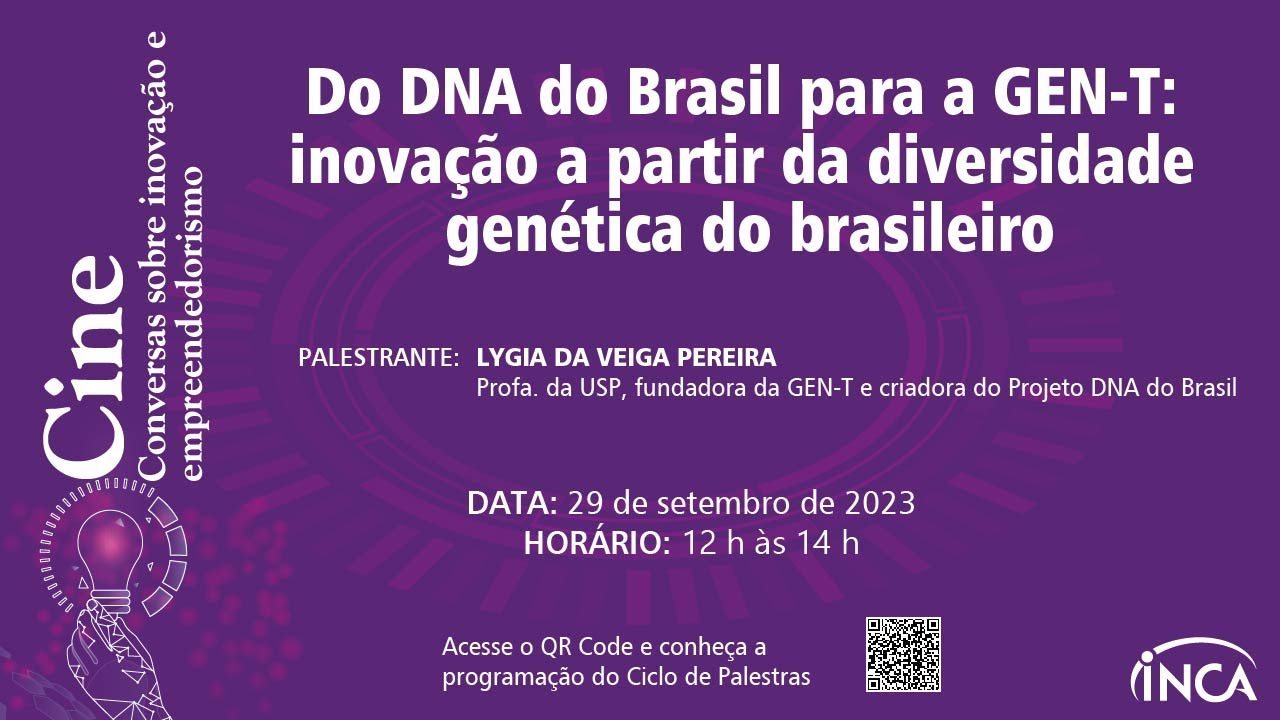 Cine
Conversas sobre inovação e empreendedorismo

Do DNA do Brasil para a GEN-T: inovação a partir da diversidade genética do brasileiro

PALESTRANTE: LYGIA DA VEIGA PEREIRA
Profa. da USP, fundadora da GEN-T e criadora do Projeto DNA do Brasil

DATA: 29 de setembro de 2023
HORÁRIO: 12 h às 14 h

Acesse o QR Code e conheça a programação do Ciclo de Palestras

INCA